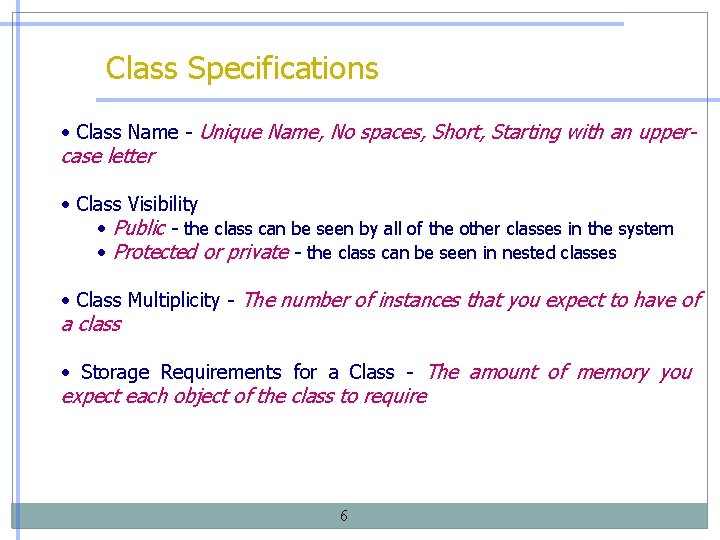 Class Specifications

• Class Name - Unique Name, No spaces, Short, Starting with an upper-case letter

• Class Visibility
• Public - the class can be seen by all of the other classes in the system
• Protected or private - the class can be seen in nested classes

• Class Multiplicity - The number of instances that you expect to have of a class

• Storage Requirements for a Class - The amount of memory you expect each object of the class to require

6